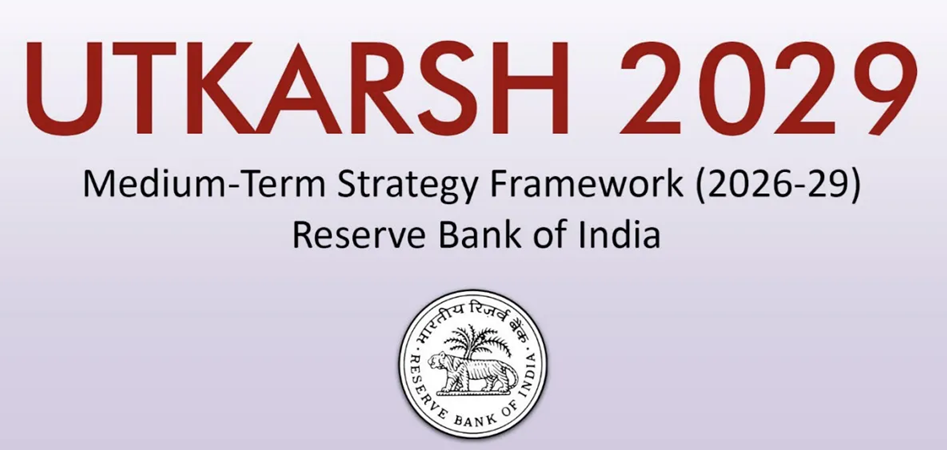 UTKARSH 2029

Medium-Term Strategy Framework (2026-29)
Reserve Bank of India

भारतीय रिज़र्व बैंक
RESERVE BANK OF INDIA